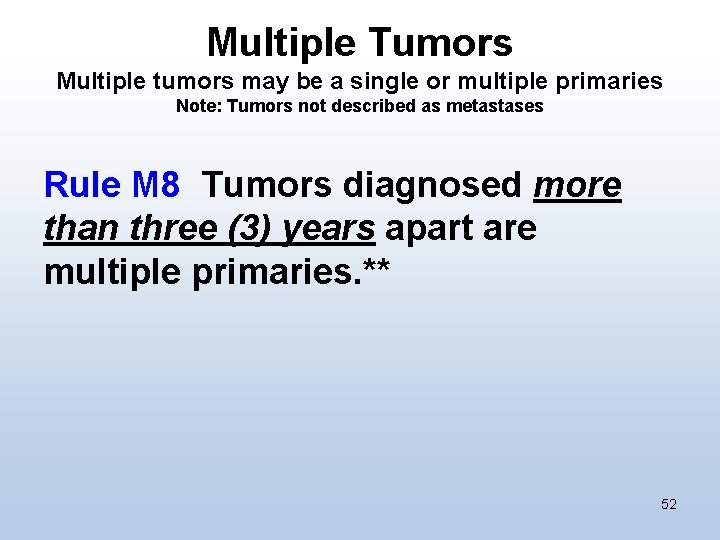 Multiple Tumors

Multiple tumors may be a single or multiple primaries

Note: Tumors not described as metastases

Rule M8 Tumors diagnosed more than three (3) years apart are multiple primaries.**

52